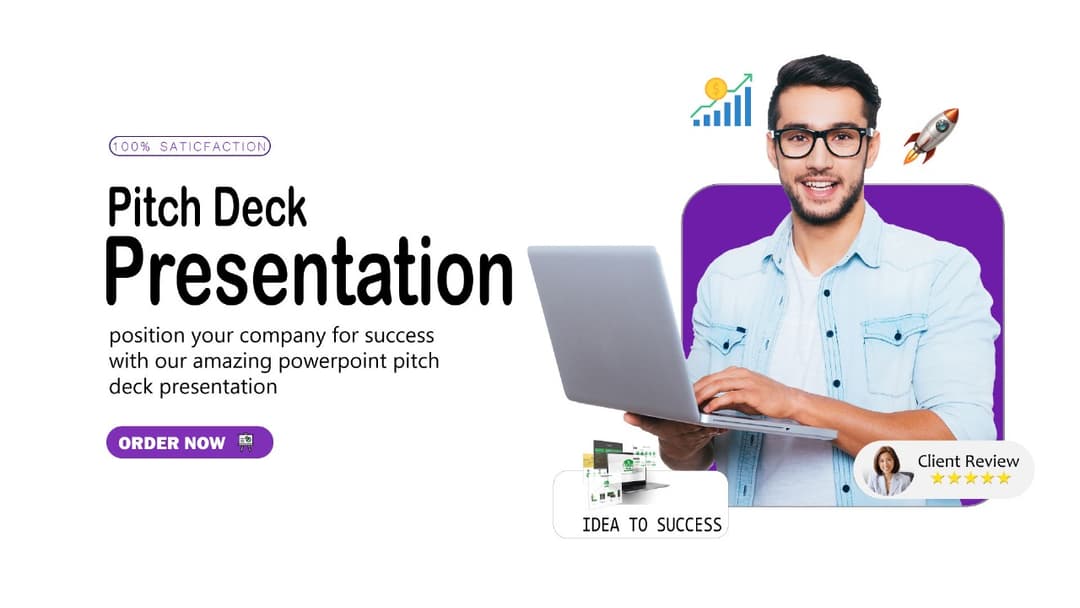 100% SATICFACTION

Pitch Deck
Presentation

position your company for success with our amazing powerpoint pitch deck presentation

ORDER NOW

IDEA TO SUCCESS

Client Review
★★★★★